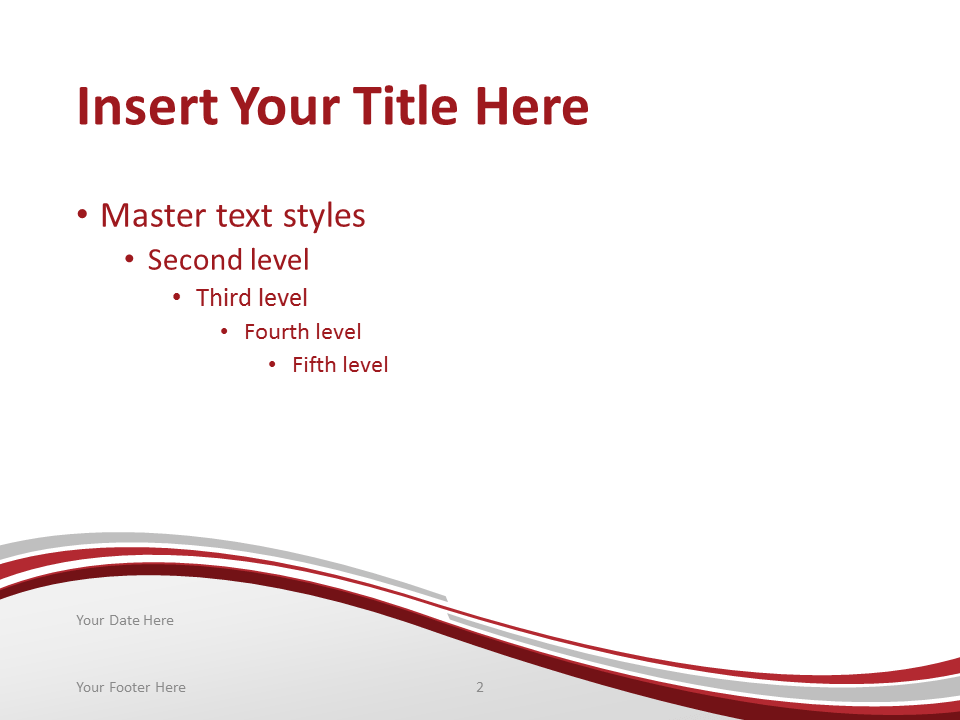 Insert Your Title Here

• Master text styles
• Second level
• Third level
• Fourth level
• Fifth level

Your Date Here

Your Footer Here

2